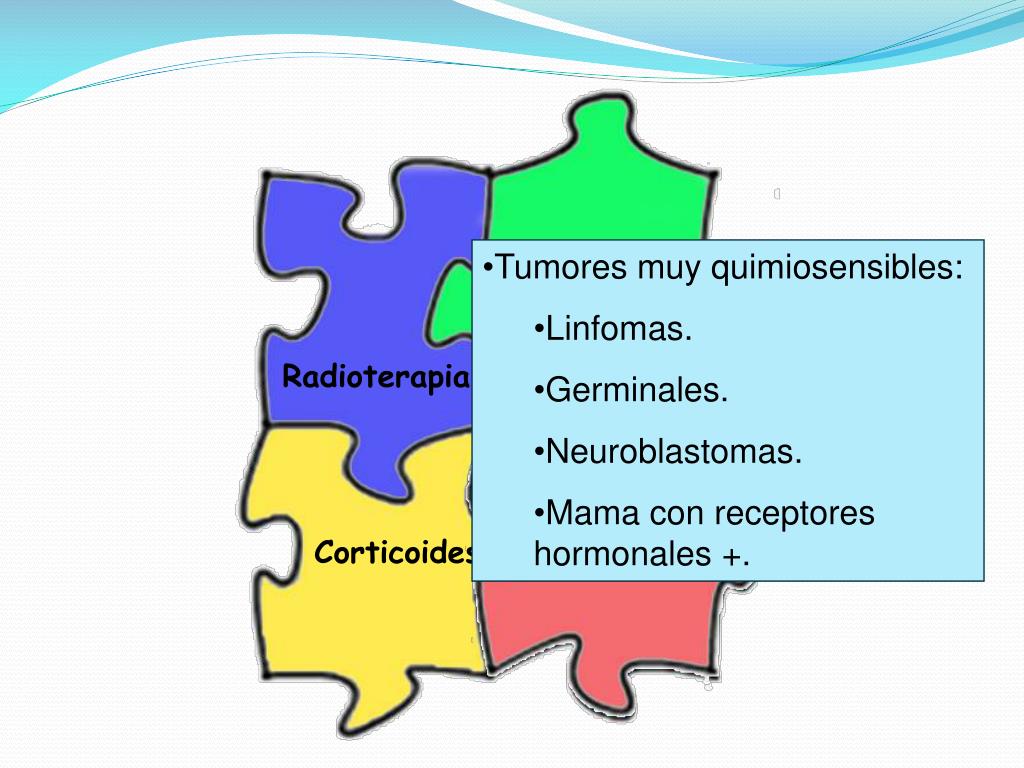 Radioterapia

Corticoides

•Tumores muy quimiosensibles:

•Linfomas.

•Germinales.

•Neuroblastomas.

•Mama con receptores hormonales +.